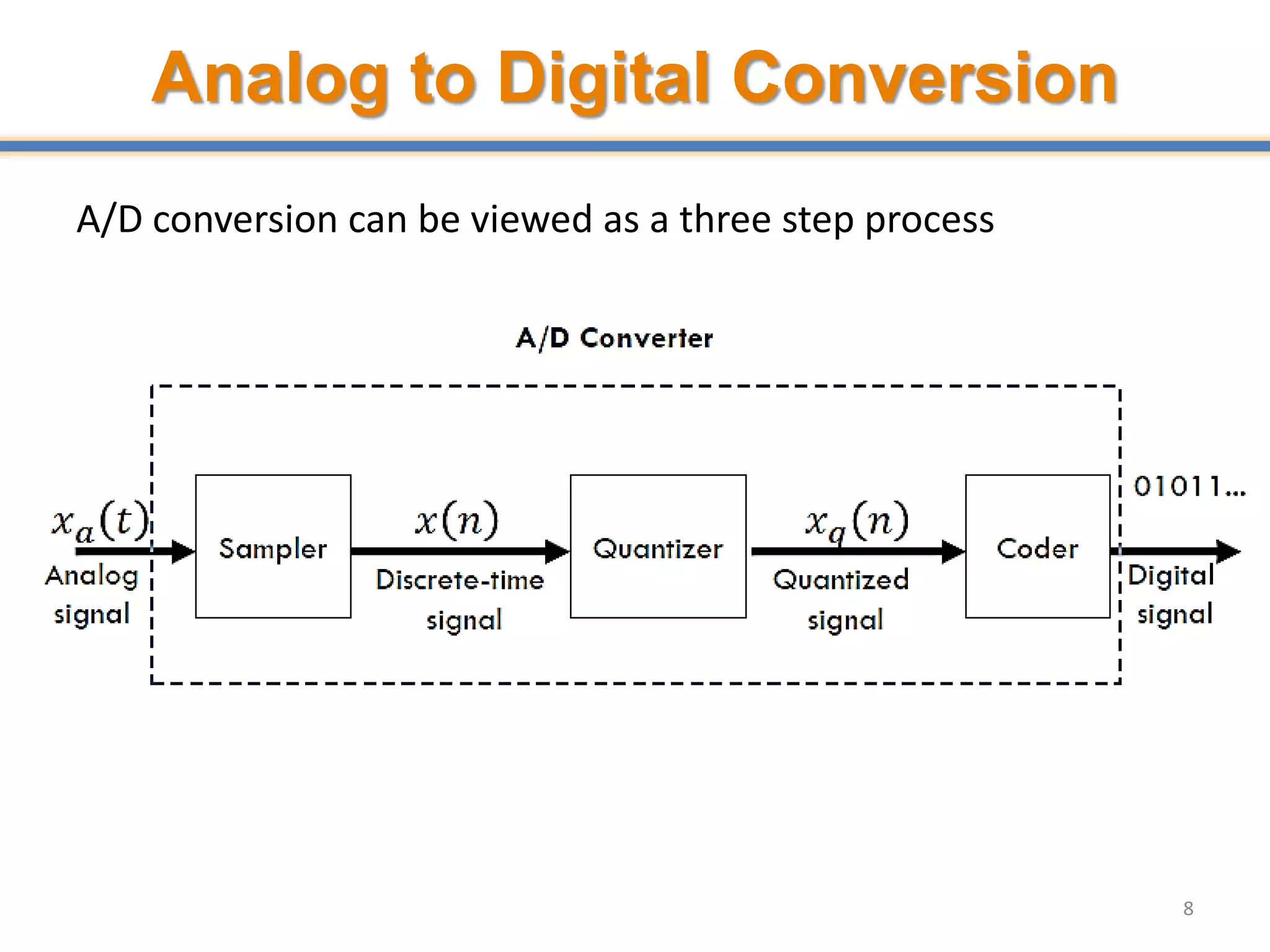 Analog to Digital Conversion

A/D conversion can be viewed as a three step process

A/D Converter

$x_a(t)$
Analog signal

Sampler

$x(n)$
Discrete-time signal

Quantizer

$x_q(n)$
Quantized signal

Coder

01011...
Digital signal

8